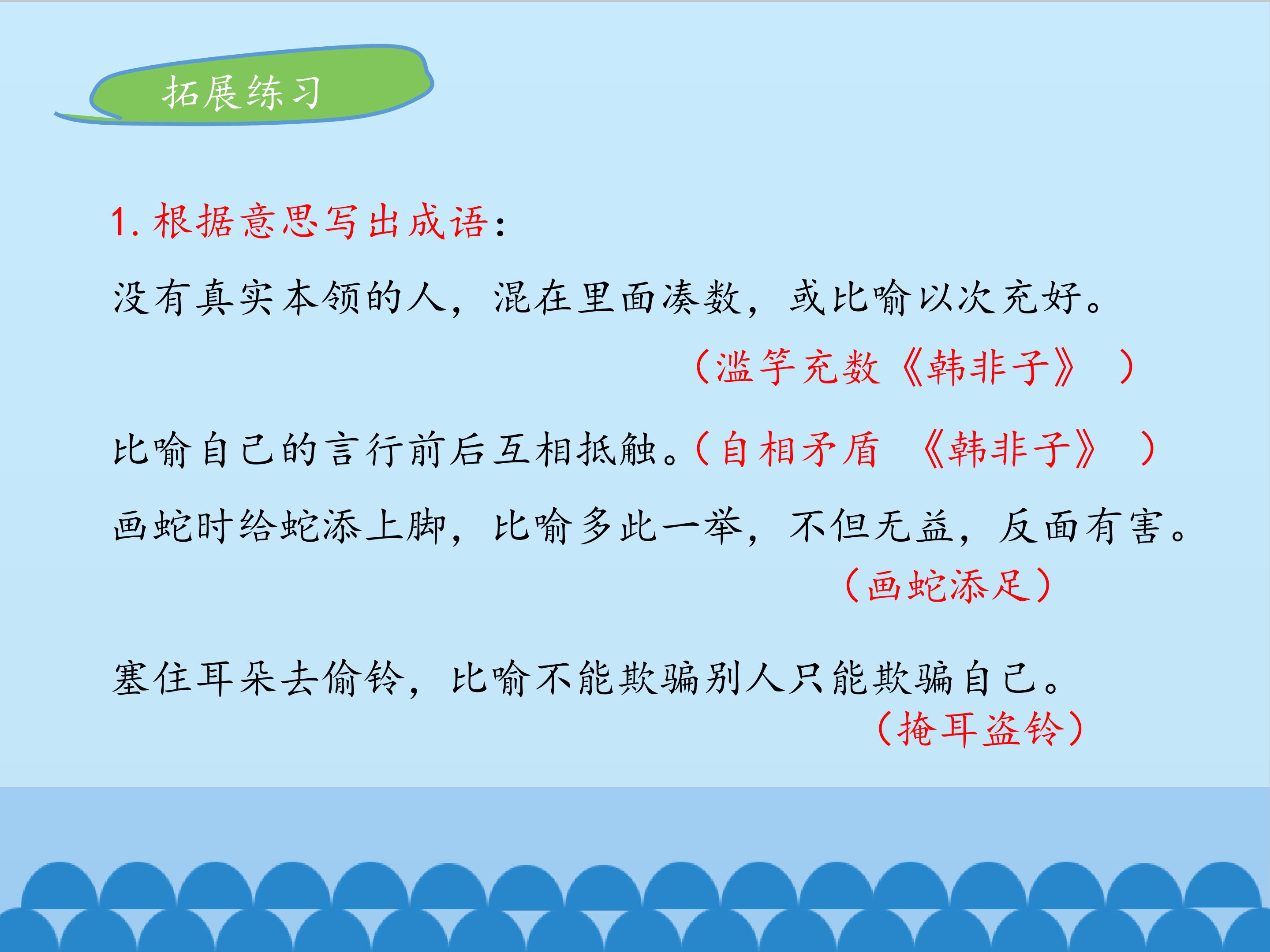 拓展练习

1. 根据意思写出成语：

没有真实本领的人，混在里面凑数，或比喻以次充好。

（滥竽充数《韩非子》 ）

比喻自己的言行前后互相抵触。（自相矛盾 《韩非子》 ）

画蛇时给蛇添上脚，比喻多此一举，不但无益，反面有害。

（画蛇添足）

塞住耳朵去偷铃，比喻不能欺骗别人只能欺骗自己。

（掩耳盗铃）